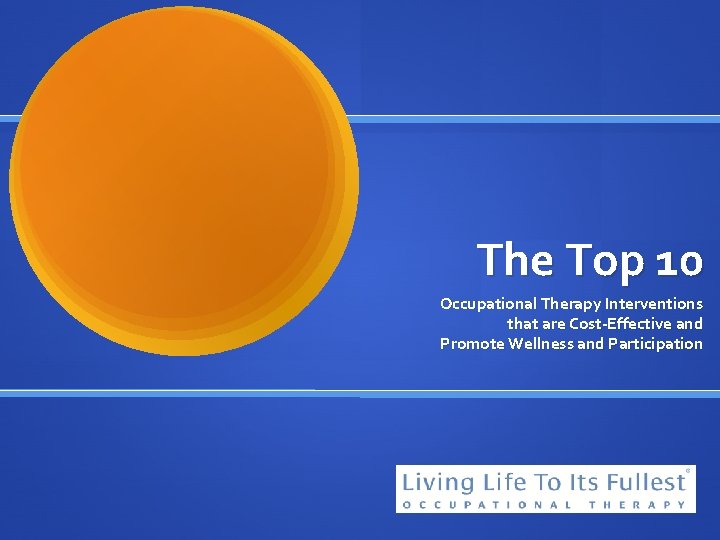 The Top 10

Occupational Therapy Interventions that are Cost-Effective and Promote Wellness and Participation

Living Life To Its Fullest®
OCCUPATIONAL THERAPY